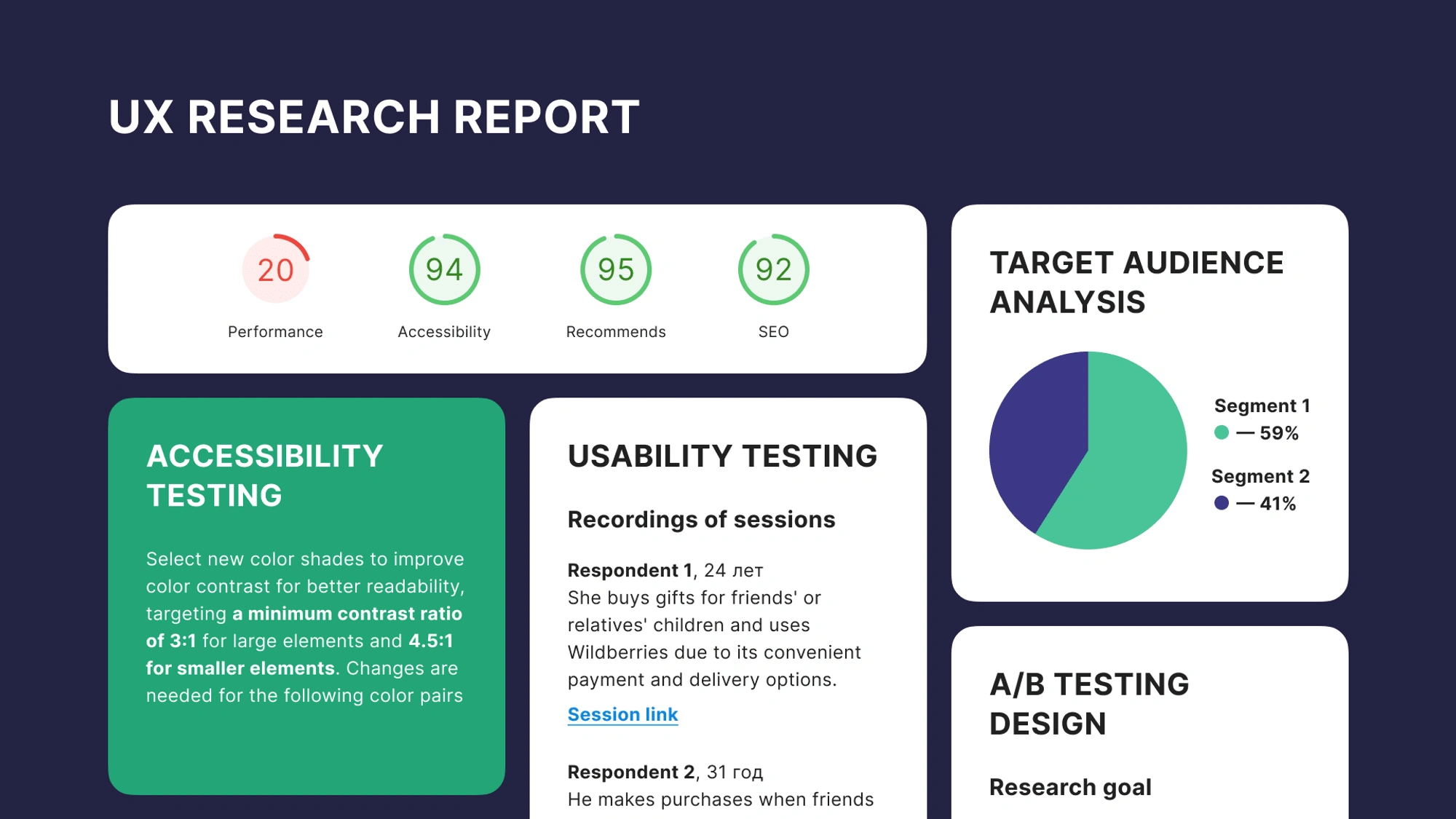 UX RESEARCH REPORT

20
Performance

94
Accessibility

95
Recommends

92
SEO

ACCESSIBILITY TESTING

Select new color shades to improve color contrast for better readability, targeting a minimum contrast ratio of 3:1 for large elements and 4.5:1 for smaller elements. Changes are needed for the following color pairs

USABILITY TESTING

Recordings of sessions

Respondent 1, 24 лет
She buys gifts for friends' or relatives' children and uses Wildberries due to its convenient payment and delivery options.

Session link

Respondent 2, 31 год
He makes purchases when friends

TARGET AUDIENCE ANALYSIS

Segment 1
— 59%

Segment 2
— 41%

A/B TESTING DESIGN

Research goal